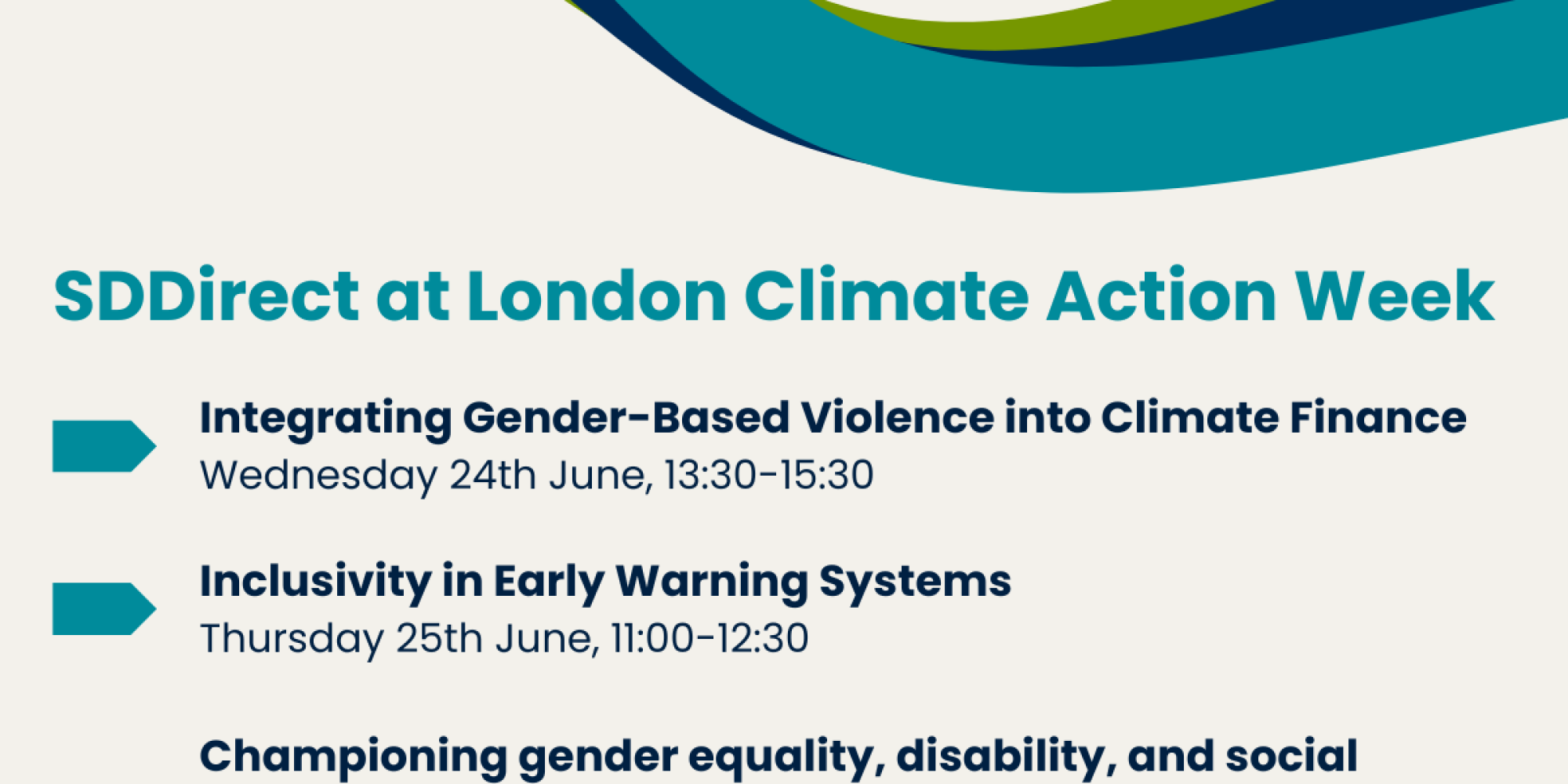 SDDirect at London Climate Action Week

Integrating Gender-Based Violence into Climate Finance
Wednesday 24th June, 13:30-15:30

Inclusivity in Early Warning Systems
Thursday 25th June, 11:00-12:30

Championing gender equality, disability, and social